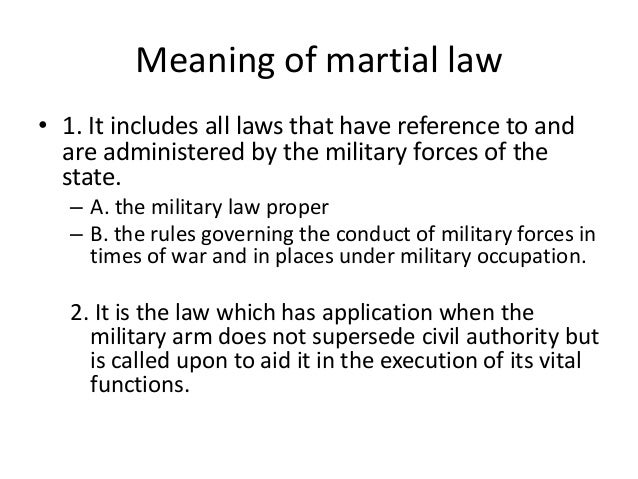 Meaning of martial law

• 1. It includes all laws that have reference to and are administered by the military forces of the state.
– A. the military law proper
– B. the rules governing the conduct of military forces in times of war and in places under military occupation.

2. It is the law which has application when the military arm does not supersede civil authority but is called upon to aid it in the execution of its vital functions.